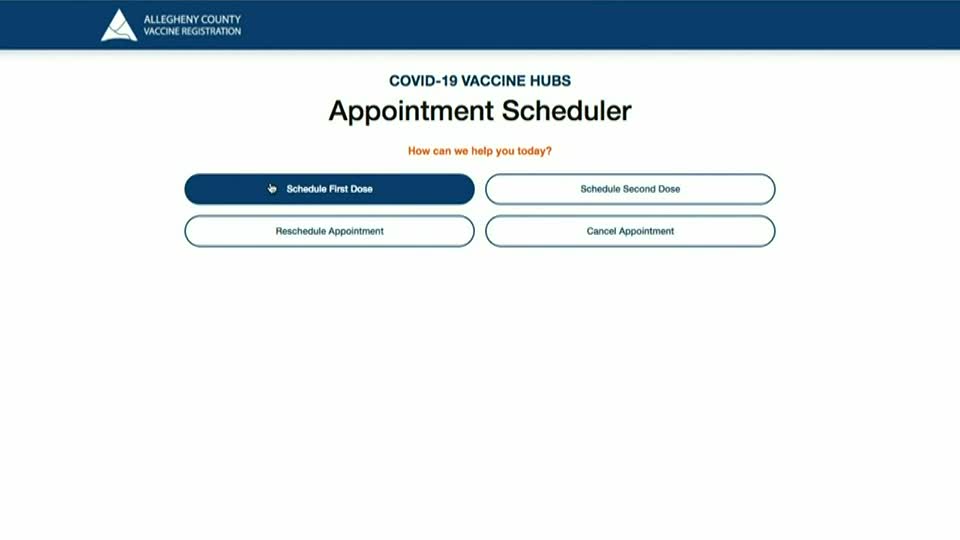 ALLEGHENY COUNTY
VACCINE REGISTRATION

COVID-19 VACCINE HUBS

Appointment Scheduler

How can we help you today?

Schedule First Dose

Schedule Second Dose

Reschedule Appointment

Cancel Appointment